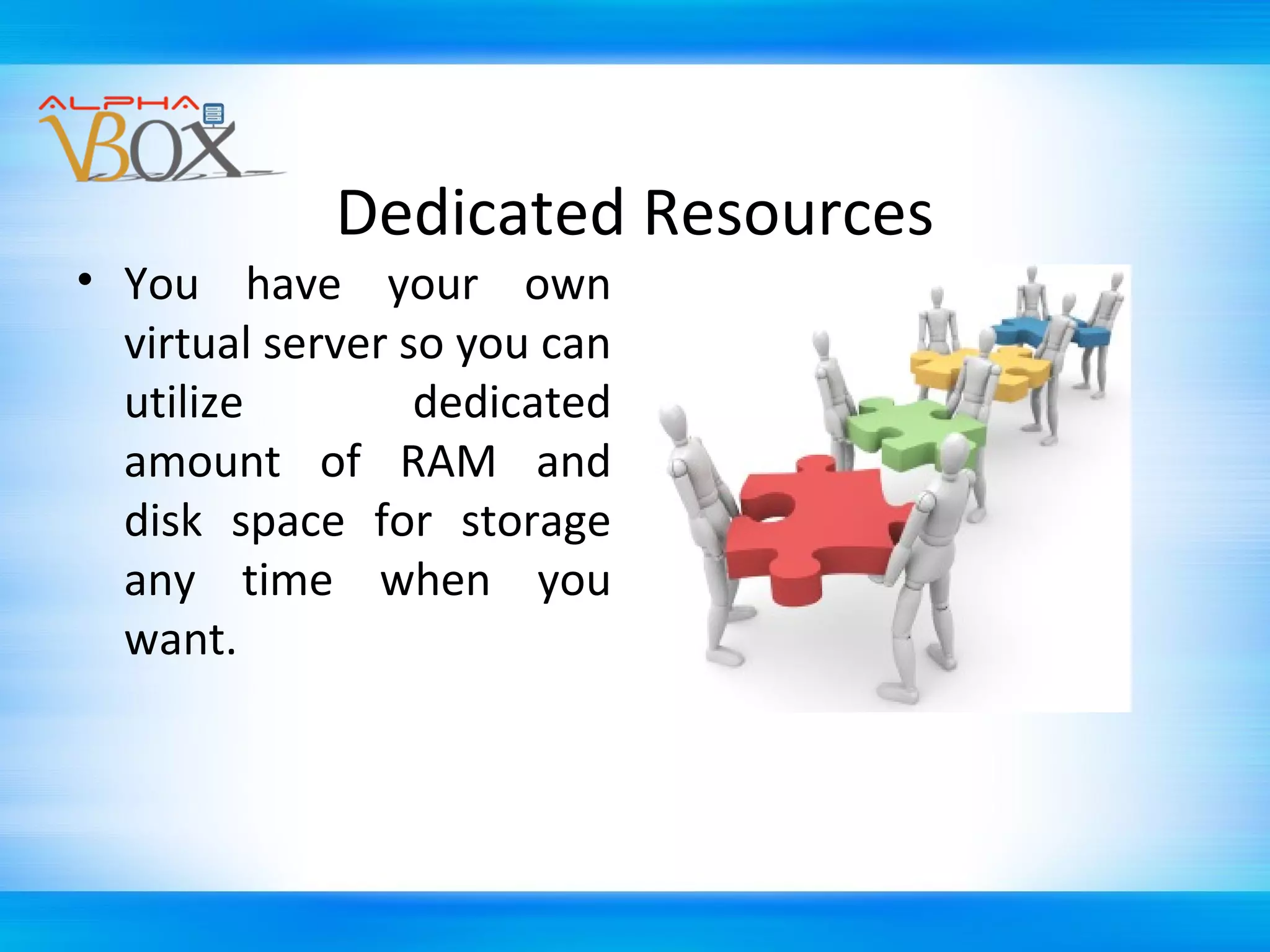 ALPHA VBOX

Dedicated Resources

• You have your own virtual server so you can utilize dedicated amount of RAM and disk space for storage any time when you want.